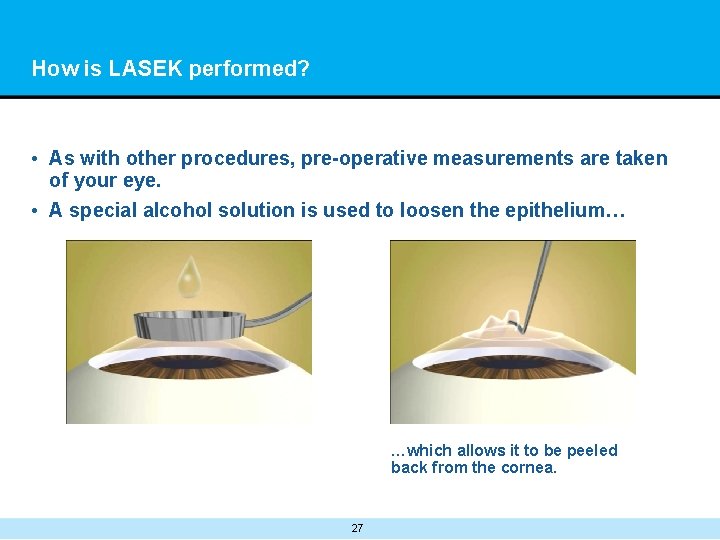 How is LASEK performed?

• As with other procedures, pre-operative measurements are taken of your eye.
• A special alcohol solution is used to loosen the epithelium…

…which allows it to be peeled back from the cornea.

27